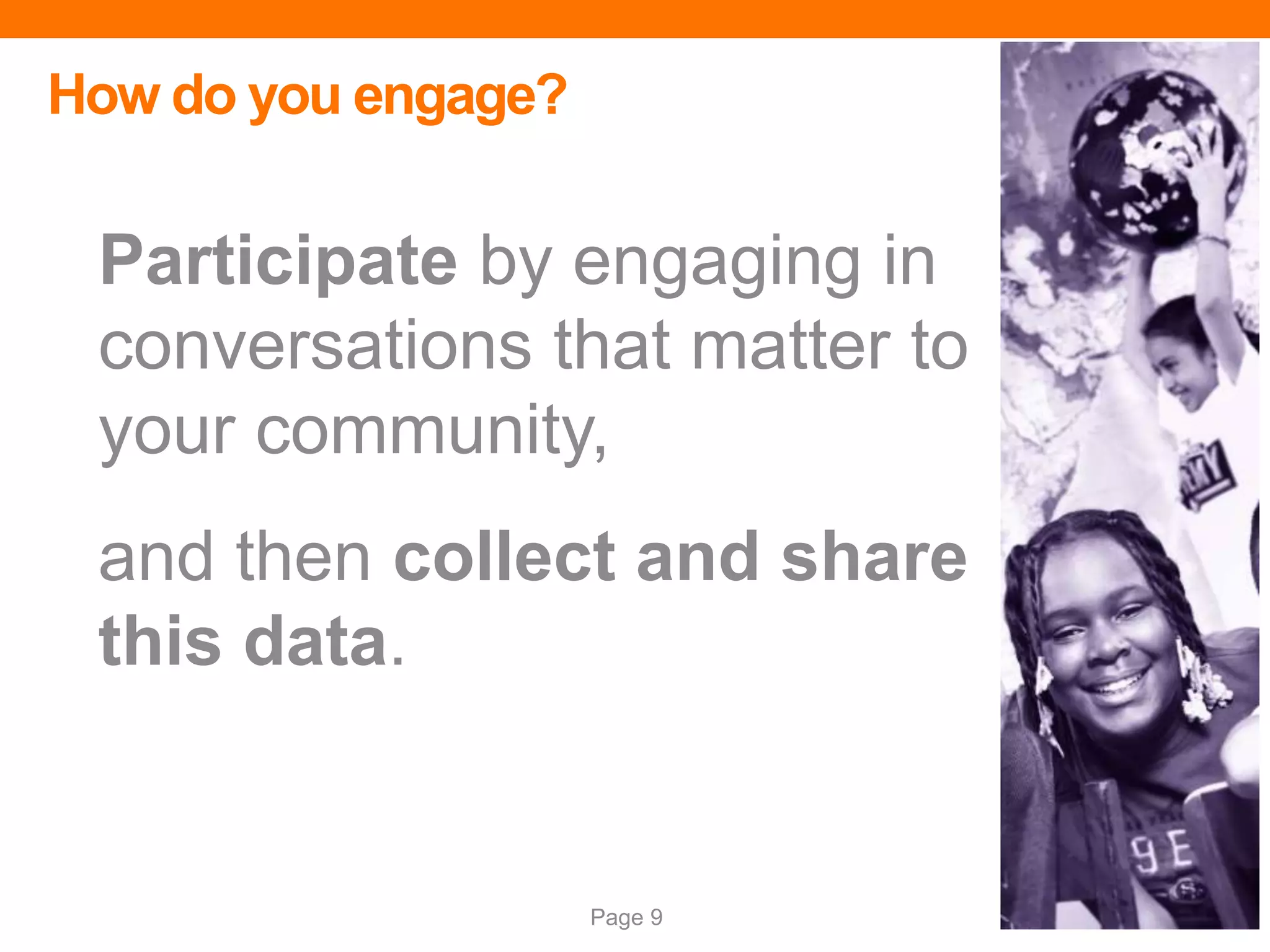 How do you engage?

Participate by engaging in conversations that matter to your community,

and then collect and share this data.

Page 9